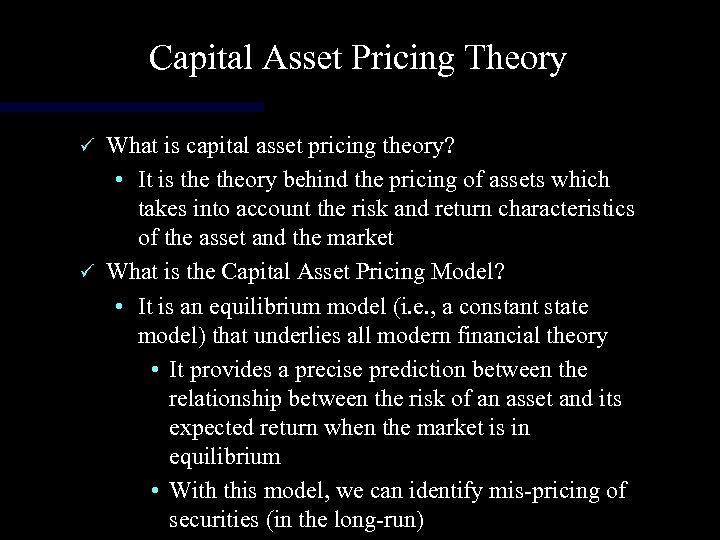 Capital Asset Pricing Theory

✓ What is capital asset pricing theory?

• It is the theory behind the pricing of assets which takes into account the risk and return characteristics of the asset and the market

✓ What is the Capital Asset Pricing Model?

• It is an equilibrium model (i.e., a constant state model) that underlies all modern financial theory

• It provides a precise prediction between the relationship between the risk of an asset and its expected return when the market is in equilibrium

• With this model, we can identify mis-pricing of securities (in the long-run)